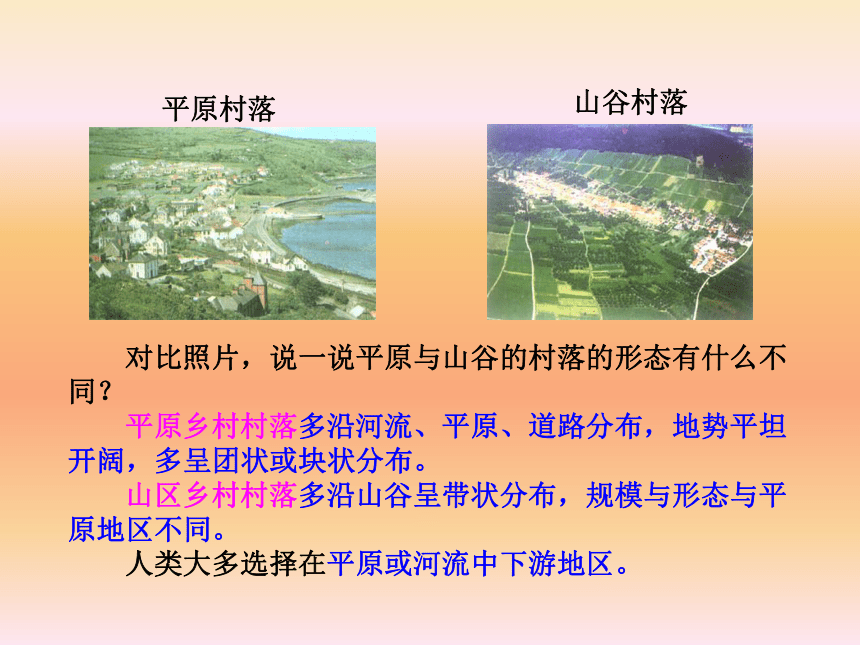 平原村落

山谷村落

对比照片，说一说平原与山谷的村落的形态有什么不同？

平原乡村村落多沿河流、平原、道路分布，地势平坦开阔，多呈团状或块状分布。

山区乡村村落多沿山谷呈带状分布，规模与形态与平原地区不同。

人类大多选择在平原或河流中下游地区。